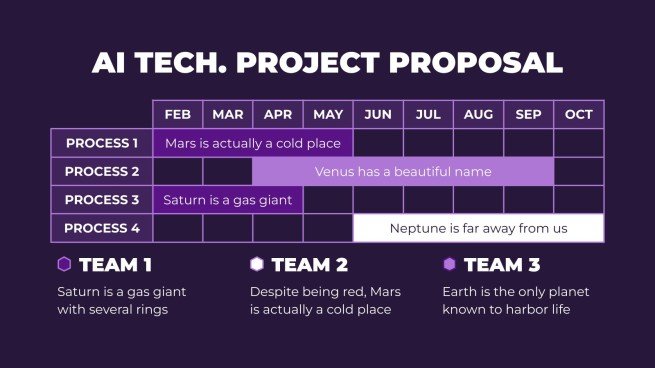 AI TECH. PROJECT PROPOSAL

| | FEB | MAR | APR | MAY | JUN | JUL | AUG | SEP | OCT |
|---|---|---|---|---|---|---|---|---|---|
| PROCESS 1 | Mars is actually a cold place | | | | | | | | |
| PROCESS 2 | | | Venus has a beautiful name | | | | | | |
| PROCESS 3 | Saturn is a gas giant | | | | | | | | |
| PROCESS 4 | | | | | Neptune is far away from us | | | | |

TEAM 1

Saturn is a gas giant with several rings

TEAM 2

Despite being red, Mars is actually a cold place

TEAM 3

Earth is the only planet known to harbor life